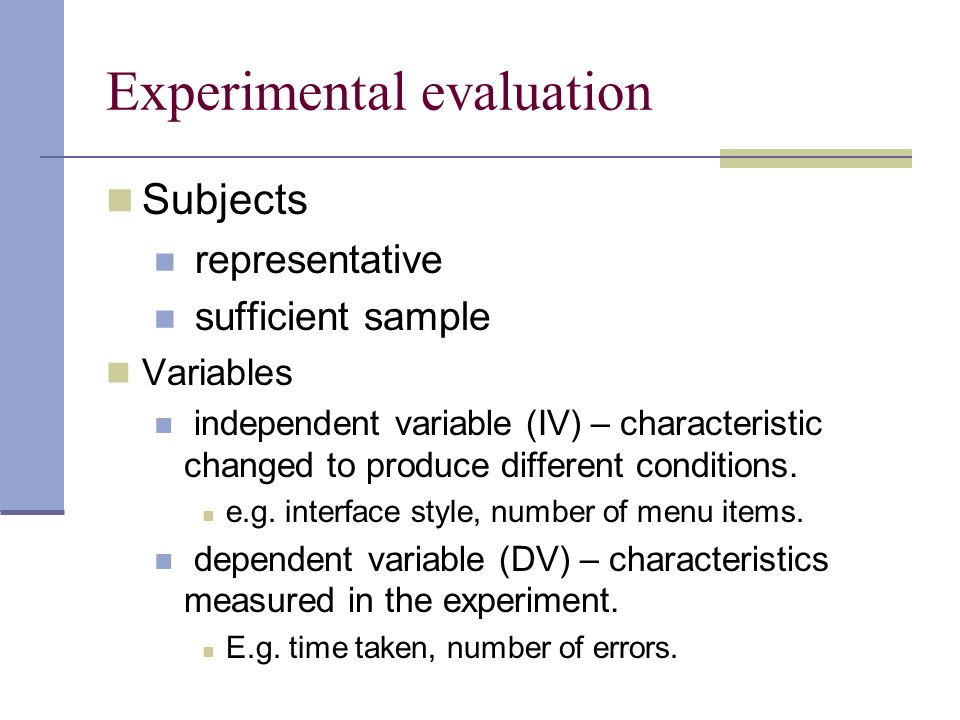 Experimental evaluation

Subjects

representative

sufficient sample

Variables

independent variable (IV) – characteristic changed to produce different conditions.

e.g. interface style, number of menu items.

dependent variable (DV) – characteristics measured in the experiment.

E.g. time taken, number of errors.